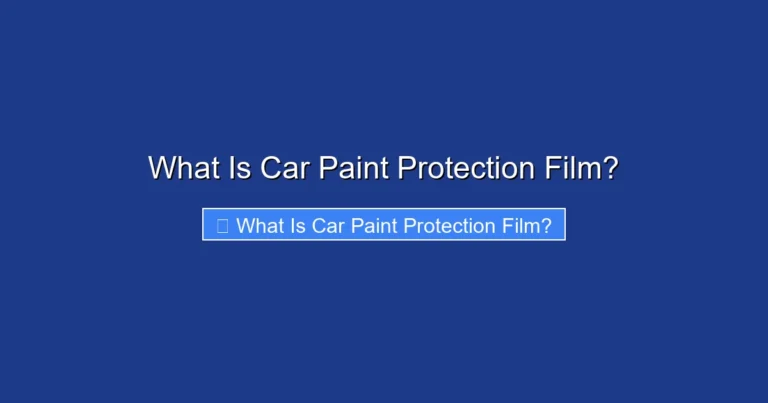 What Is Car Paint Protection Film?

 What Is Car Paint Protection Film?